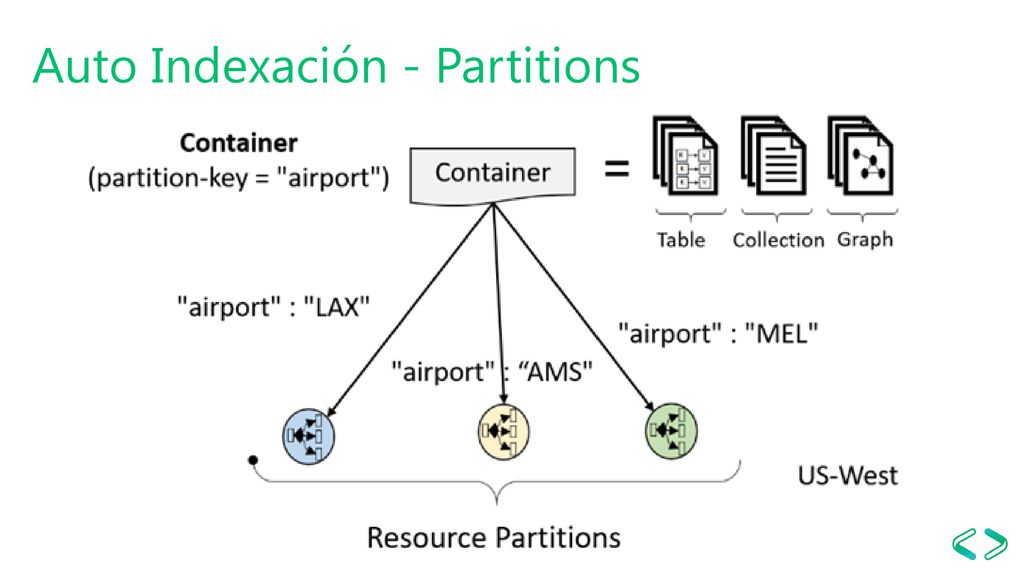 Auto Indexación - Partitions

Container
(partition-key = "airport")

Container

=

Table Collection Graph

"airport" : "LAX"

"airport" : “AMS"

"airport" : "MEL"

US-West

Resource Partitions